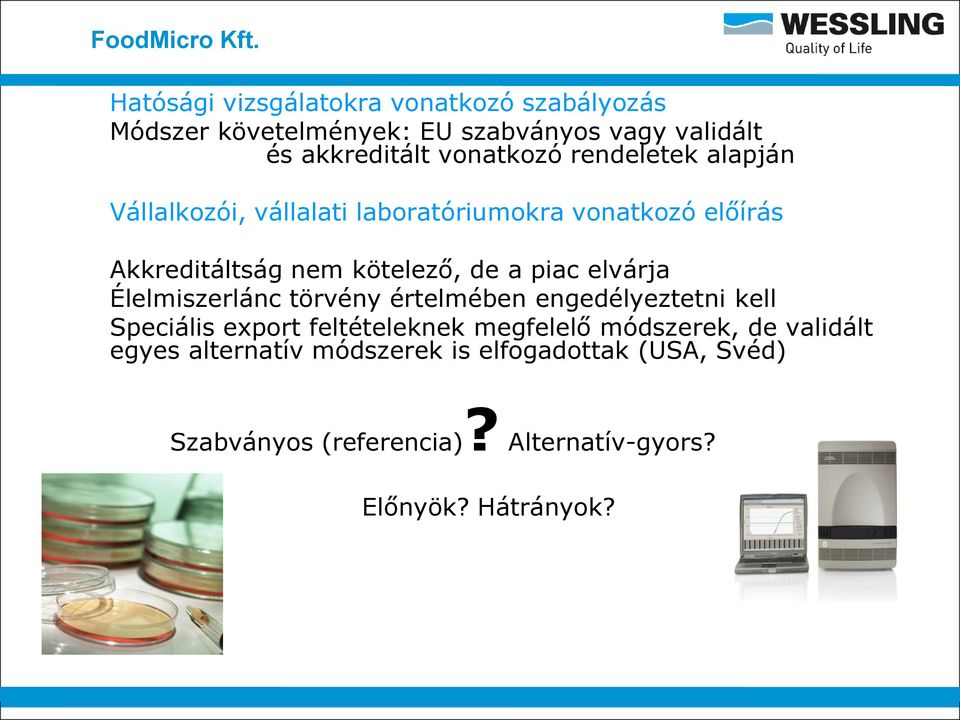 FoodMicro Kft.

WESSLING
Quality of Life

Hatósági vizsgálatokra vonatkozó szabályozás
Módszer követelmények: EU szabványos vagy validált és akkreditált vonatkozó rendeletek alapján

Vállalkozói, vállalati laboratóriumokra vonatkozó előírás

Akkreditáltság nem kötelező, de a piac elvárja
Élelmiszerlánc törvény értelmében engedélyeztetni kell
Speciális export feltételeknek megfelelő módszerek, de validált egyes alternatív módszerek is elfogadottak (USA, Svéd)

Szabványos (referencia) ? Alternatív-gyors?

Előnyök? Hátrányok?